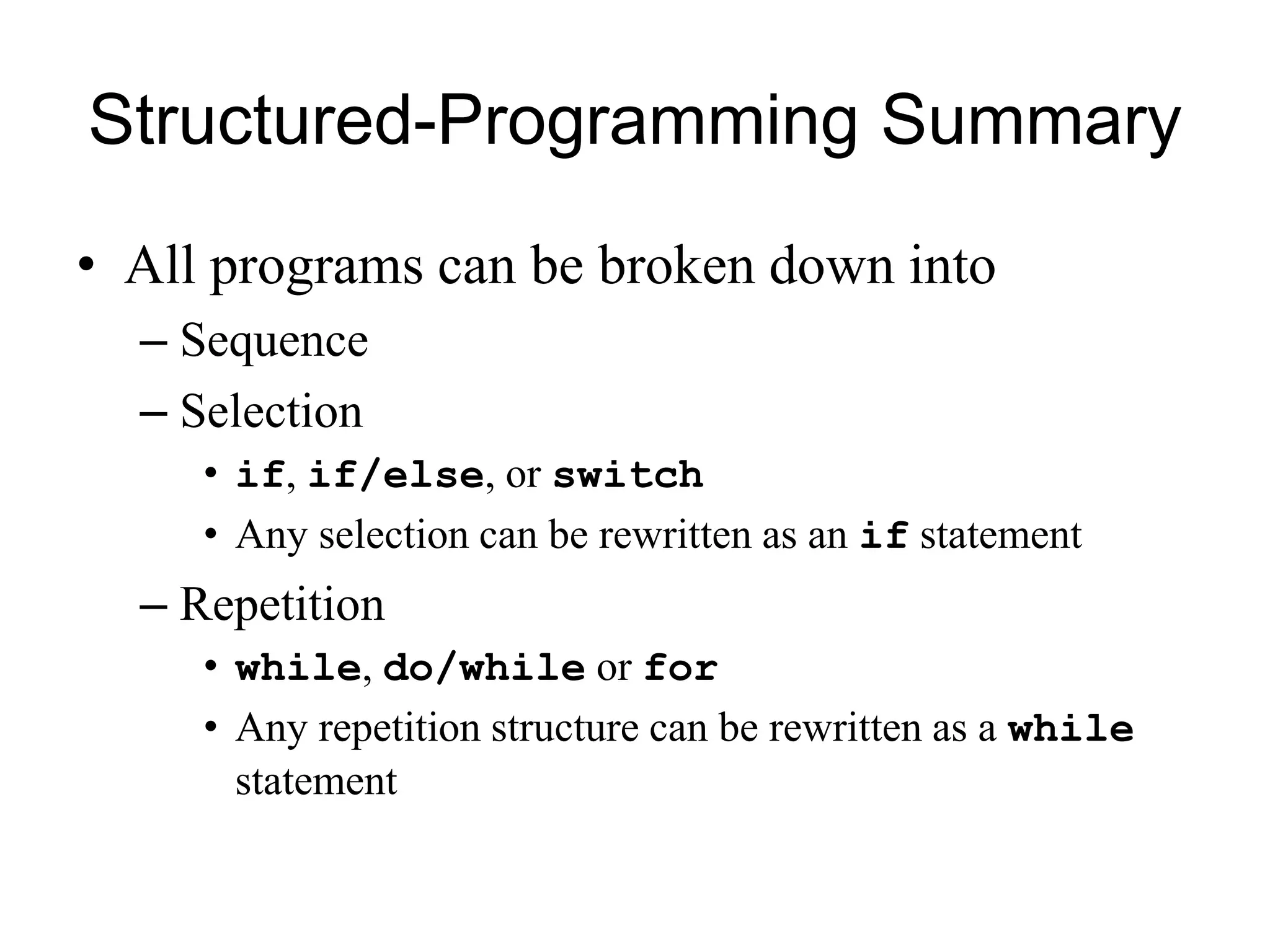 Structured-Programming Summary

• All programs can be broken down into
  – Sequence
  – Selection
    • if, if/else, or switch
    • Any selection can be rewritten as an if statement
  – Repetition
    • while, do/while or for
    • Any repetition structure can be rewritten as a while statement